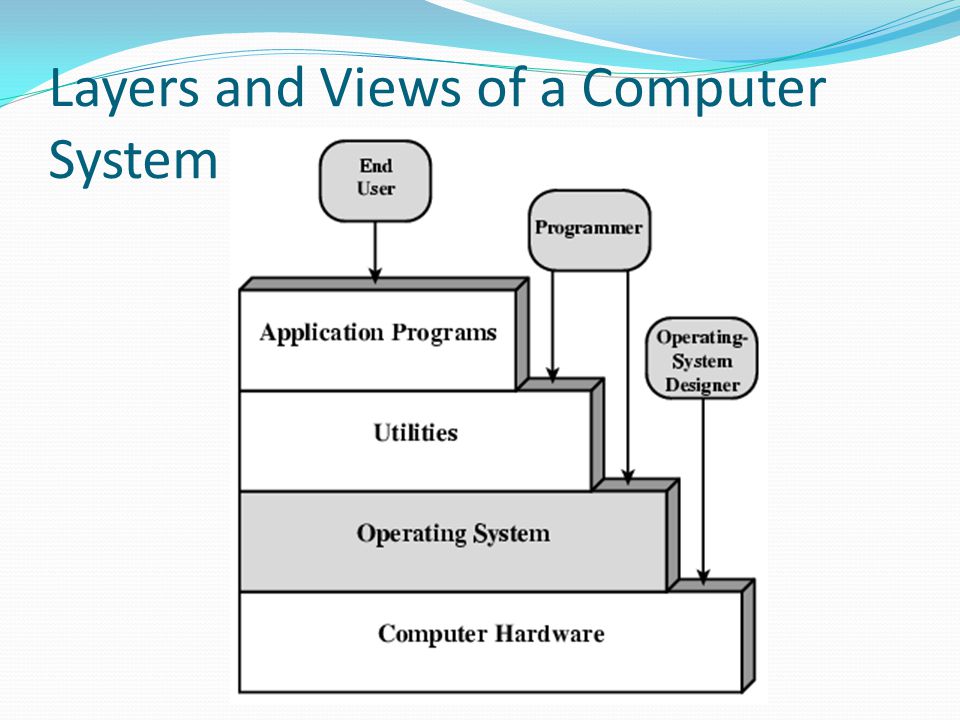 Layers and Views of a Computer System

End User

Programmer

Operating-System Designer

Application Programs

Utilities

Operating System

Computer Hardware